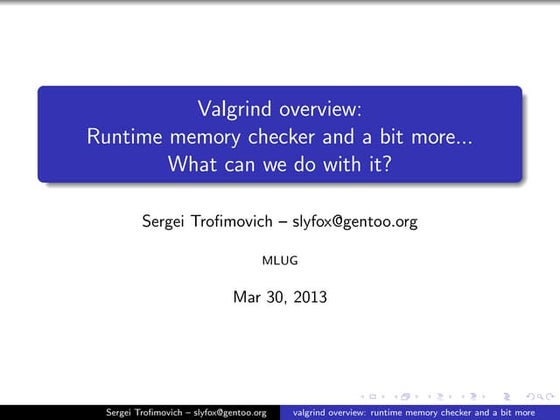 Valgrind overview:
Runtime memory checker and a bit more...
What can we do with it?

Sergei Trofimovich – slyfox@gentoo.org

MLUG

Mar 30, 2013

Sergei Trofimovich – slyfox@gentoo.org valgrind overview: runtime memory checker and a bit more